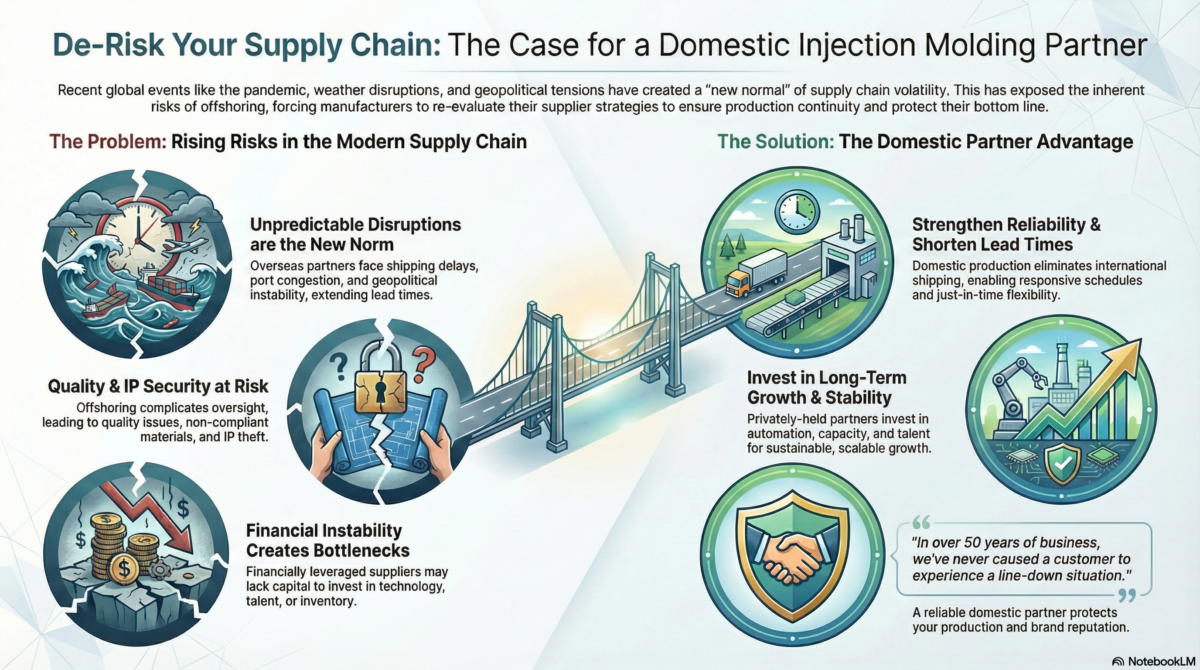 De-Risk Your Supply Chain: The Case for a Domestic Injection Molding Partner

Recent global events like the pandemic, weather disruptions, and geopolitical tensions have created a "new normal" of supply chain volatility. This has exposed the inherent risks of offshoring, forcing manufacturers to re-evaluate their supplier strategies to ensure production continuity and protect their bottom line.

The Problem: Rising Risks in the Modern Supply Chain

Unpredictable Disruptions are the New Norm
Overseas partners face shipping delays, port congestion, and geopolitical instability, extending lead times.

Quality & IP Security at Risk
Offshoring complicates oversight, leading to quality issues, non-compliant materials, and IP theft.

Financial Instability Creates Bottlenecks
Financially leveraged suppliers may lack capital to invest in technology, talent, or inventory.

The Solution: The Domestic Partner Advantage

Strengthen Reliability & Shorten Lead Times
Domestic production eliminates international shipping, enabling responsive schedules and just-in-time flexibility.

Invest in Long-Term Growth & Stability
Privately-held partners invest in automation, capacity, and talent for sustainable, scalable growth.

"In over 50 years of business, we've never caused a customer to experience a line-down situation."

A reliable domestic partner protects your production and brand reputation.

NotebookLM